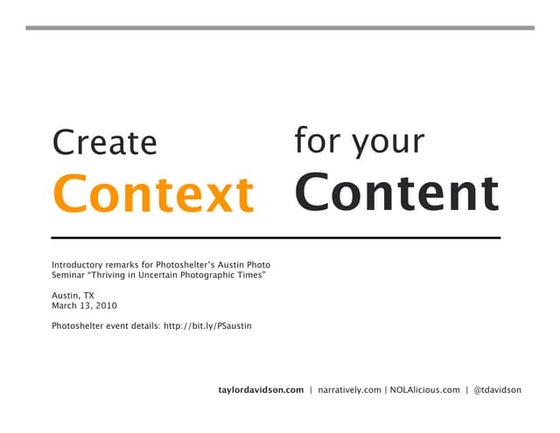 Create
Context

for your
Content

Introductory remarks for Photoshelter's Austin Photo Seminar "Thriving in Uncertain Photographic Times"

Austin, TX
March 13, 2010

Photoshelter event details: http://bit.ly/PSaustin

taylordavidson.com | narratively.com | NOLAlicious.com | @tdavidson